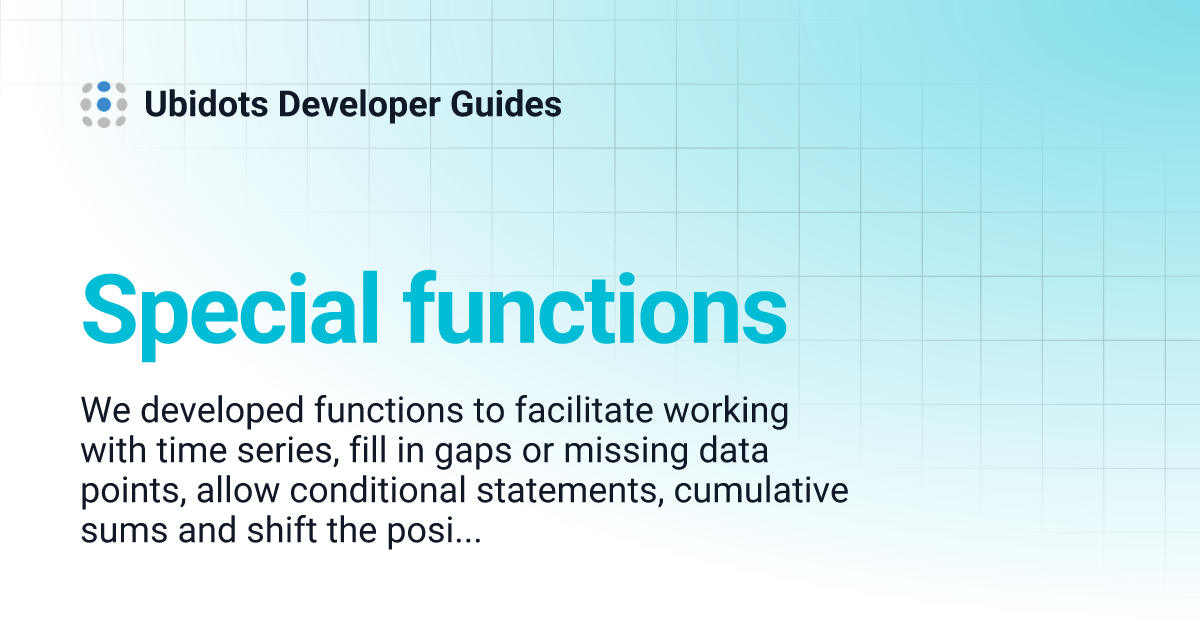 Ubidots Developer Guides

Special functions

We developed functions to facilitate working with time series, fill in gaps or missing data points, allow conditional statements, cumulative sums and shift the posi...